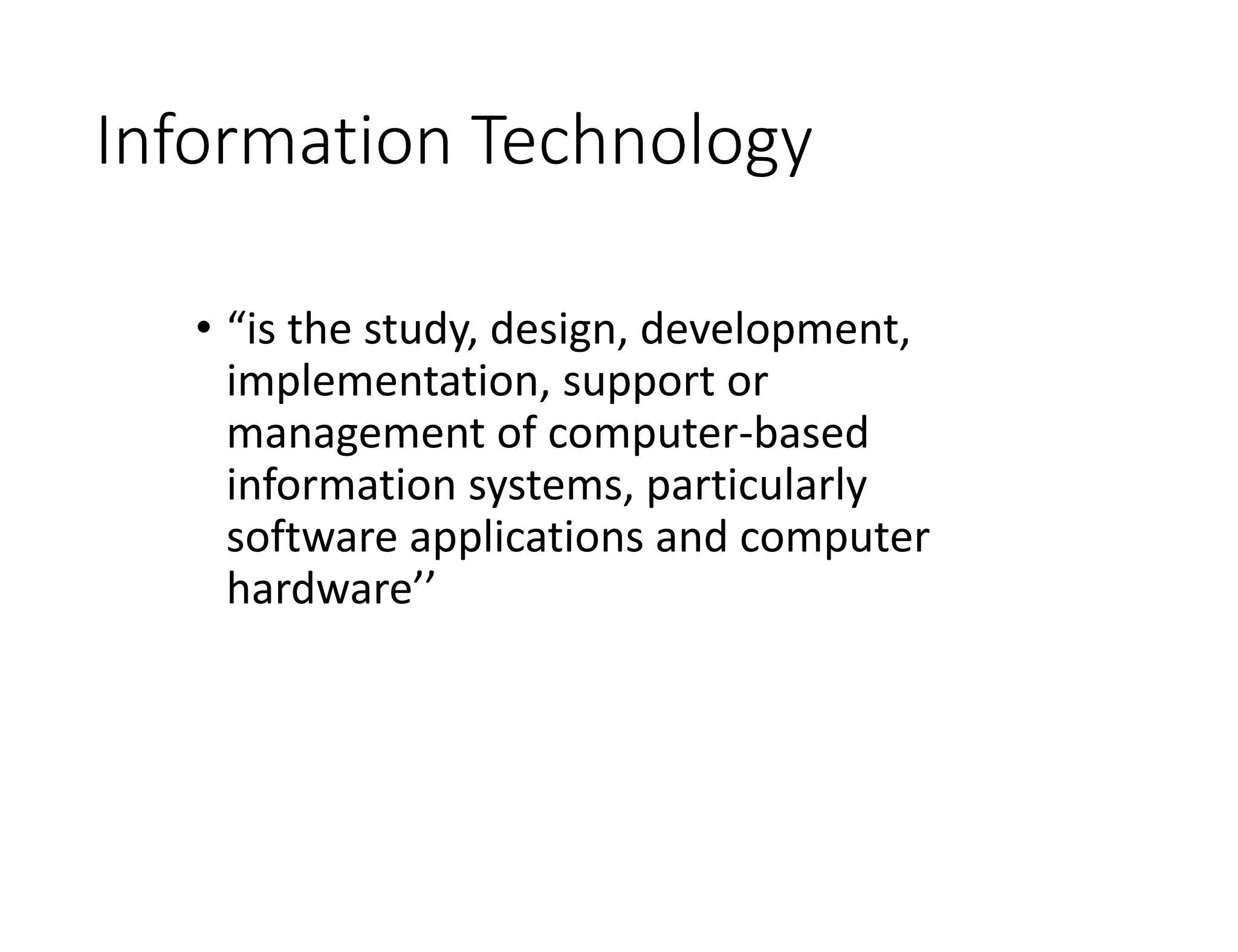 Information Technology

• “is the study, design, development, implementation, support or management of computer-based information systems, particularly software applications and computer hardware’’